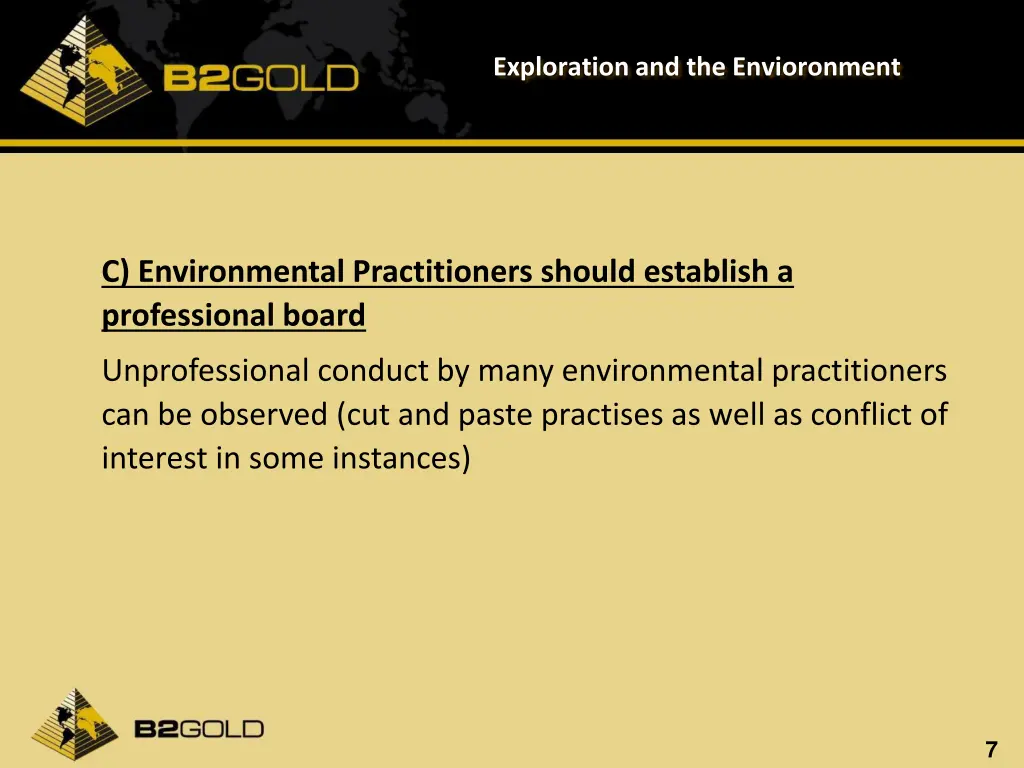 B2GOLD

Exploration and the Envioronment

C) Environmental Practitioners should establish a professional board

Unprofessional conduct by many environmental practitioners can be observed (cut and paste practises as well as conflict of interest in some instances)

B2GOLD

7